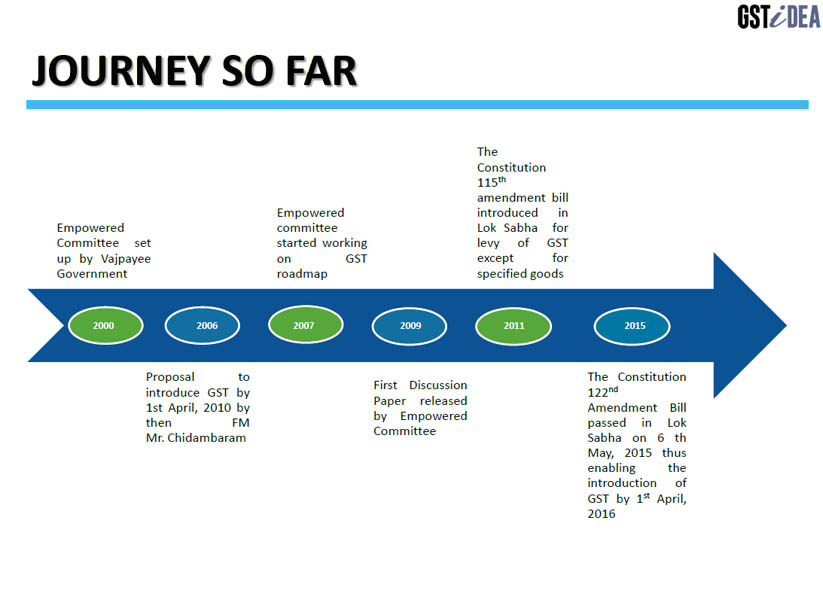 GSTiDEA

JOURNEY SO FAR

Empowered Committee set up by Vajpayee Government

Empowered committee started working on GST roadmap

The Constitution 115$^{th}$ amendment bill introduced in Lok Sabha for levy of GST except for specified goods

2000

2006

2007

2009

2011

2015

Proposal to introduce GST by 1st April, 2010 by then FM Mr. Chidambaram

First Discussion Paper released by Empowered Committee

The Constitution 122$^{nd}$ Amendment Bill passed in Lok Sabha on 6 th May, 2015 thus enabling the introduction of GST by 1$^{st}$ April, 2016